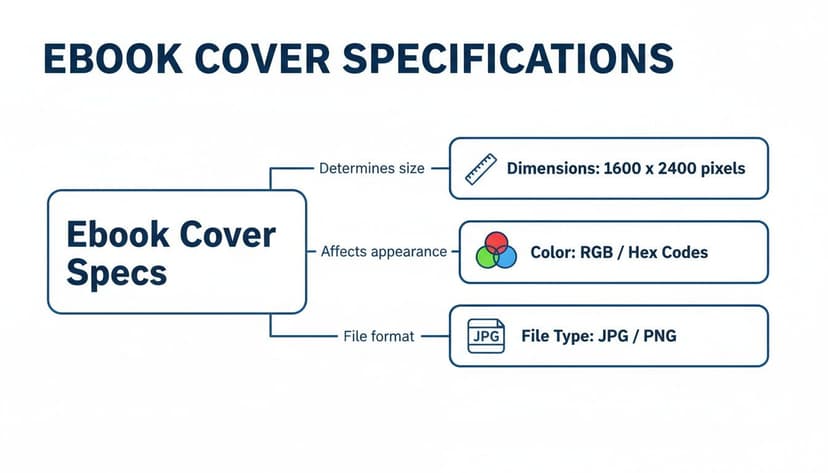 EBOOK COVER SPECIFICATIONS

Ebook Cover Specs

Determines size

Dimensions: 1600 x 2400 pixels

Affects appearance

Color: RGB / Hex Codes

File format

JPG

File Type: JPG / PNG